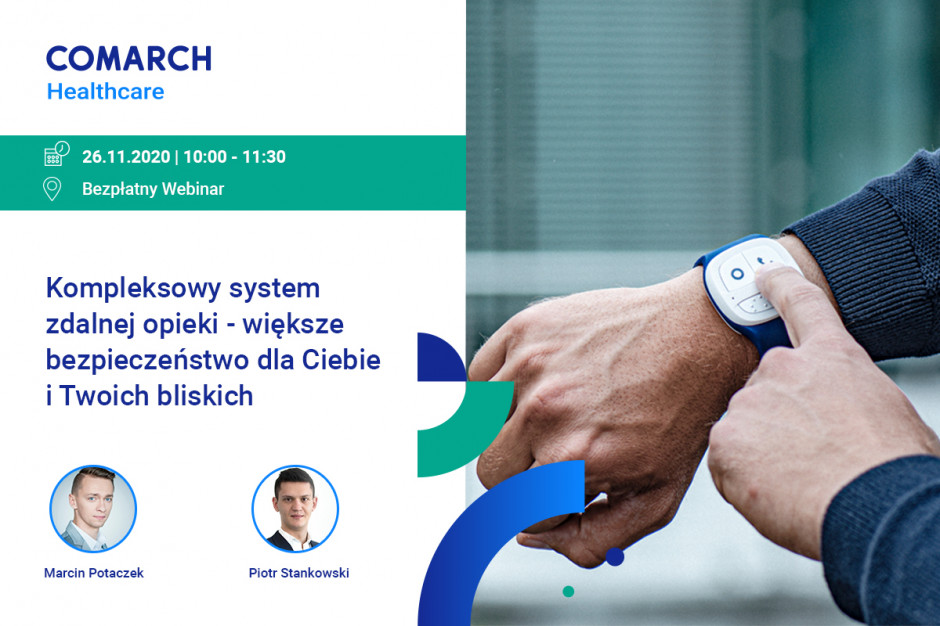 COMARCH
Healthcare

26.11.2020 | 10:00 - 11:30
Bezpłatny Webinar

Kompleksowy system zdalnej opieki - większe bezpieczeństwo dla Ciebie i Twoich bliskich

Marcin Potaczek

Piotr Stankowski